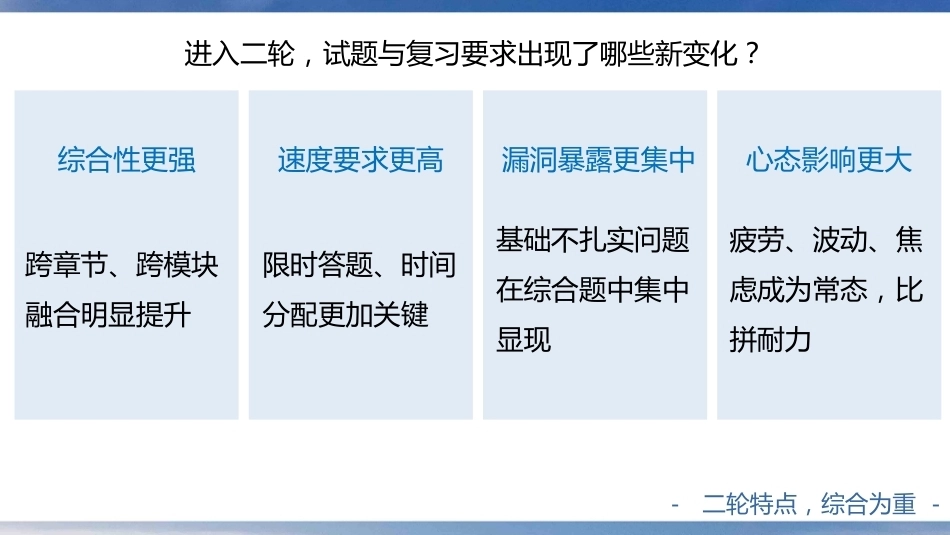 进入二轮，试题与复习要求出现了哪些新变化？

综合性更强

跨章节、跨模块融合明显提升

速度要求更高

限时答题、时间分配更加关键

漏洞暴露更集中

基础不扎实问题在综合题中集中显现

心态影响更大

疲劳、波动、焦虑成为常态，比拼耐力

- 二轮特点，综合为重 -